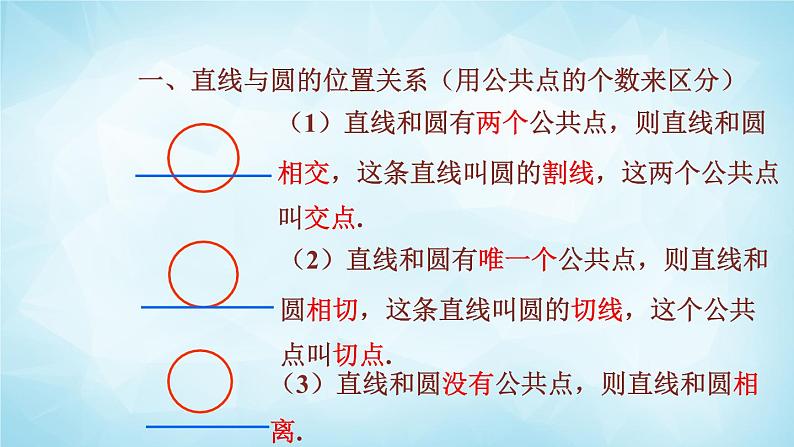 一、直线与圆的位置关系（用公共点的个数来区分）

（1）直线和圆有两个公共点，则直线和圆相交，这条直线叫圆的割线，这两个公共点叫交点.

（2）直线和圆有唯一个公共点，则直线和圆相切，这条直线叫圆的切线，这个公共点叫切点.

（3）直线和圆没有公共点，则直线和圆相离.